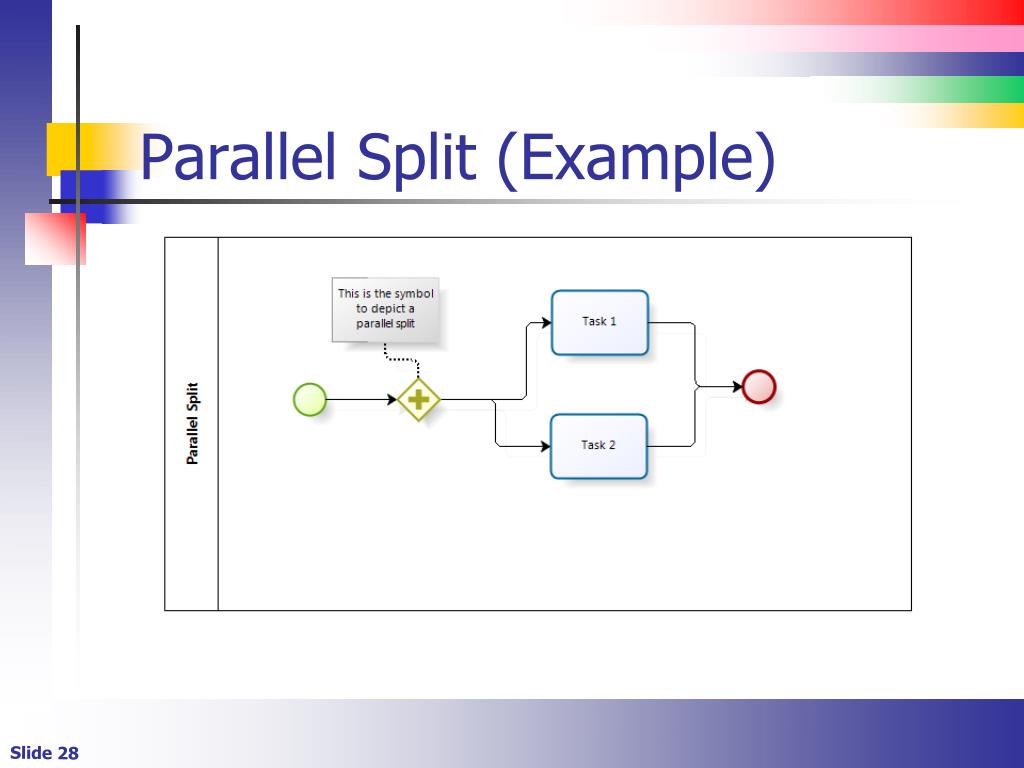 Parallel Split (Example)

Parallel Split

This is the symbol to depict a parallel split

Task 1

Task 2

Slide 28